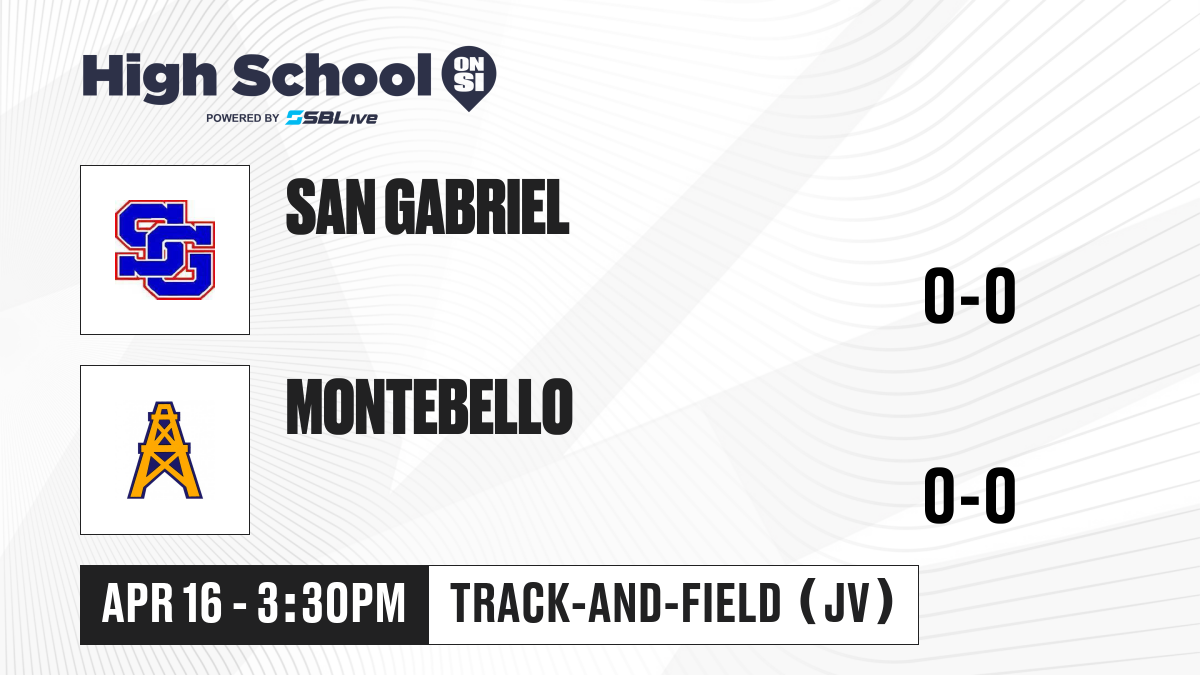 High School ON SI
POWERED BY SBLive

SG

SAN GABRIEL

0-0

MONTEBELLO

0-0

APR 16 - 3:30PM

TRACK-AND-FIELD (JV)